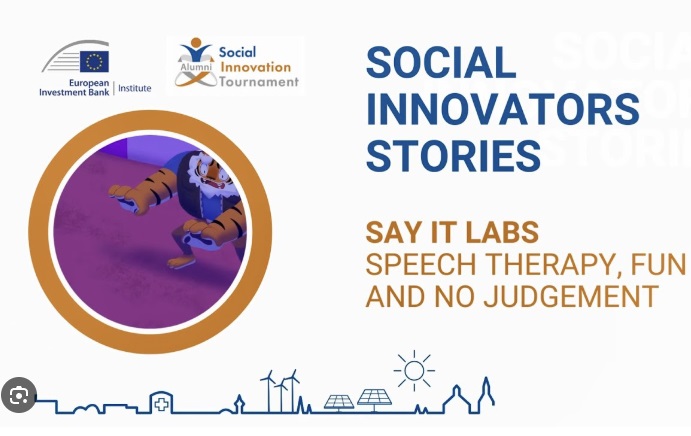 European Investment Bank | Institute

Alumni Social Innovation Tournament

SOCIAL INNOVATORS STORIES

SAY IT LABS
SPEECH THERAPY, FUN AND NO JUDGEMENT